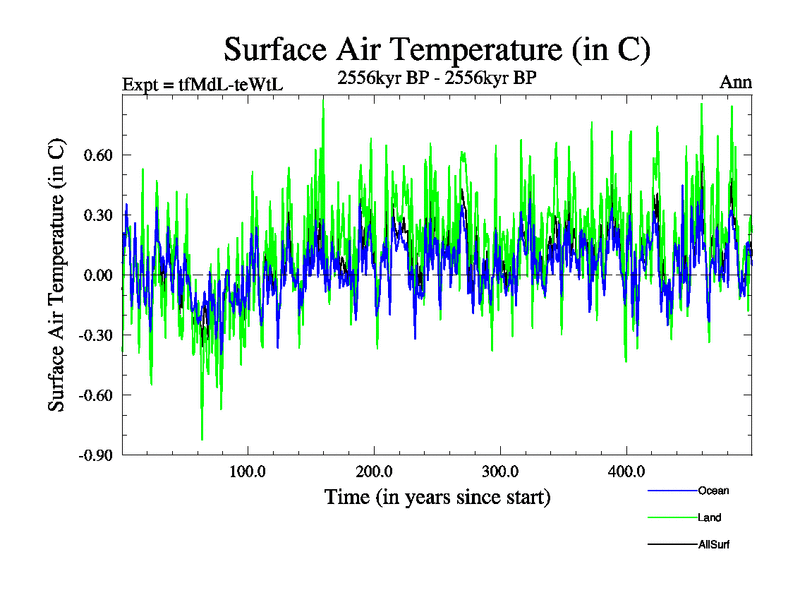 Surface Air Temperature (in C)

Expt = tfMdL-teWtL

2556kyr BP - 2556kyr BP

Ann

Surface Air Temperature (in C)

0.60
0.30
0.00
-0.30
-0.60
-0.90

100.0
200.0
300.0
400.0

Time (in years since start)

Ocean
Land
AllSurf